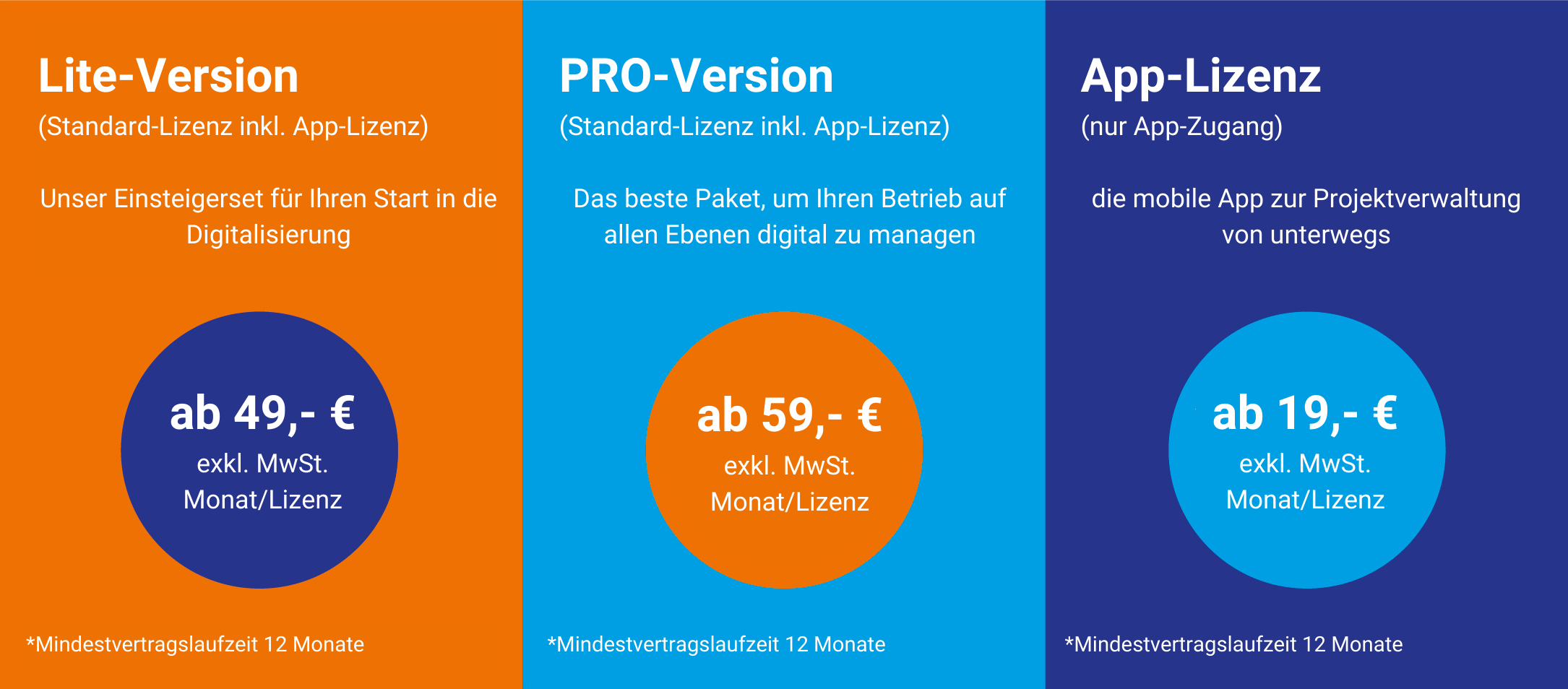 Lite-Version
(Standard-Lizenz inkl. App-Lizenz)

Unser Einsteigerset für Ihren Start in die Digitalisierung

ab 49,- €
exkl. MwSt.
Monat/Lizenz

*Mindestvertragslaufzeit 12 Monate

PRO-Version
(Standard-Lizenz inkl. App-Lizenz)

Das beste Paket, um Ihren Betrieb auf allen Ebenen digital zu managen

ab 59,- €
exkl. MwSt.
Monat/Lizenz

*Mindestvertragslaufzeit 12 Monate

App-Lizenz
(nur App-Zugang)

die mobile App zur Projektverwaltung von unterwegs

ab 19,- €
exkl. MwSt.
Monat/Lizenz

*Mindestvertragslaufzeit 12 Monate